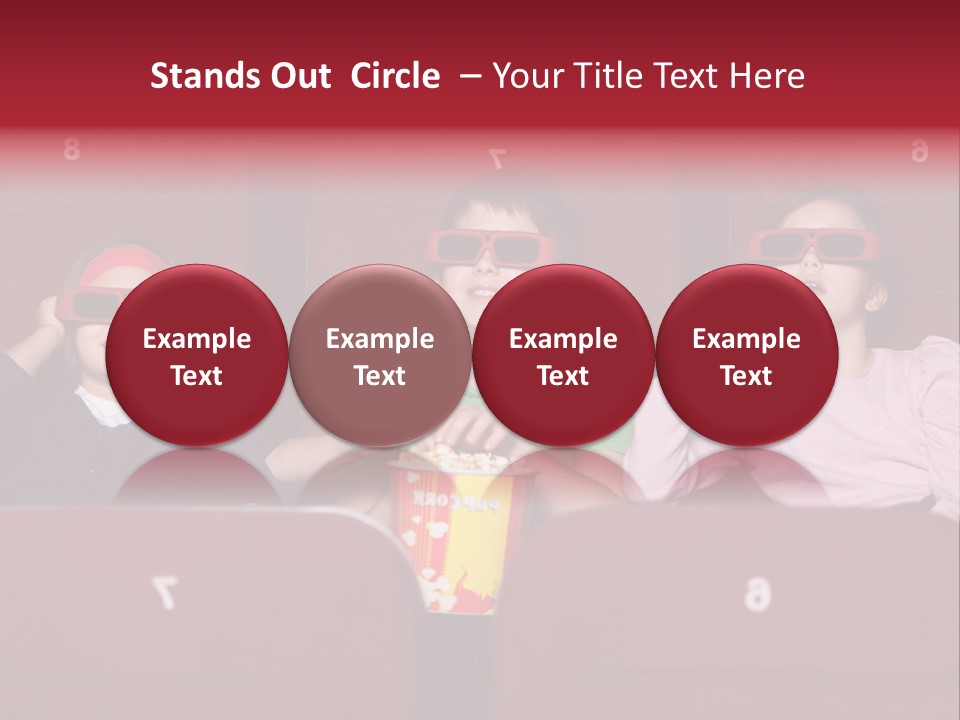 Stands Out  Circle  – Your Title Text Here

8

7

6

Example Text

Example Text

Example Text

Example Text

POPCORN

7

6